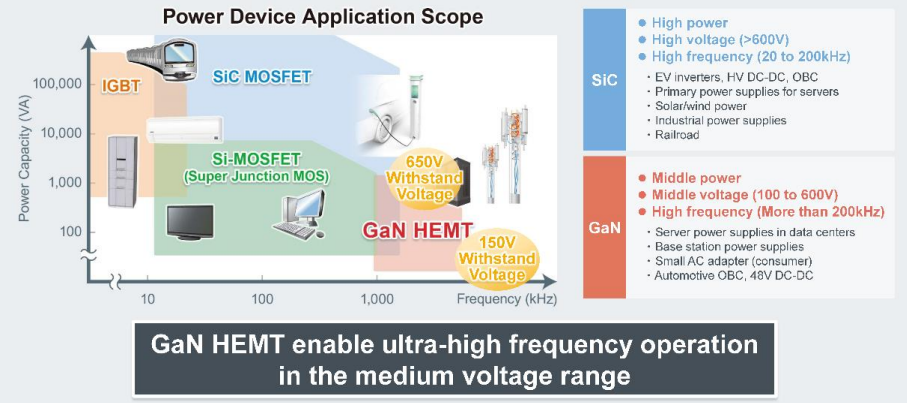 Power Device Application Scope

Power Capacity (VA)

100,000

10,000

1,000

100

10

100

1,000

Frequency (kHz)

IGBT

SiC MOSFET

Si-MOSFET (Super Junction MOS)

650V Withstand Voltage

GaN HEMT

150V Withstand Voltage

SiC

● High power
● High voltage (>600V)
● High frequency (20 to 200kHz)
・EV inverters, HV DC-DC, OBC
・Primary power supplies for servers
・Solar/wind power
・Industrial power supplies
・Railroad

GaN

● Middle power
● Middle voltage (100 to 600V)
● High frequency (More than 200kHz)
・Server power supplies in data centers
・Base station power supplies
・Small AC adapter (consumer)
・Automotive OBC, 48V DC-DC

GaN HEMT enable ultra-high frequency operation in the medium voltage range